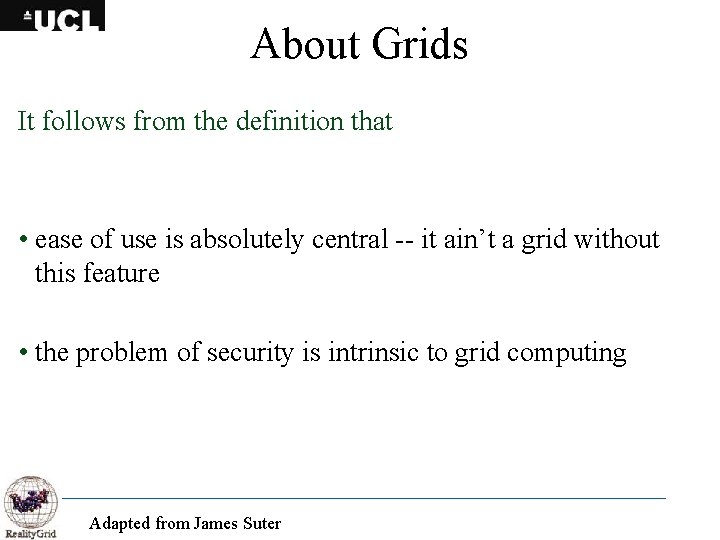 UCL

About Grids

It follows from the definition that

• ease of use is absolutely central -- it ain't a grid without this feature

• the problem of security is intrinsic to grid computing

RealityGrid

Adapted from James Suter